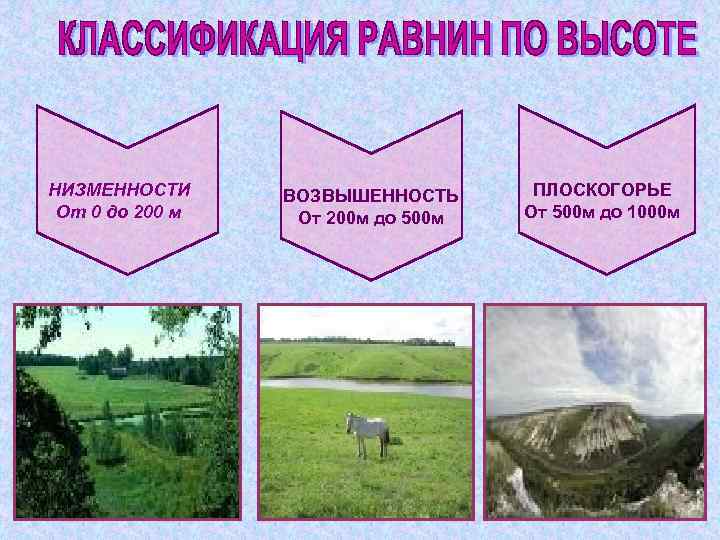 КЛАССИФИКАЦИЯ РАВНИН ПО ВЫСОТЕ

НИЗМЕННОСТИ
От 0 до 200 м

ВОЗВЫШЕННОСТЬ
От 200м до 500м

ПЛОСКОГОРЬЕ
От 500м до 1000м